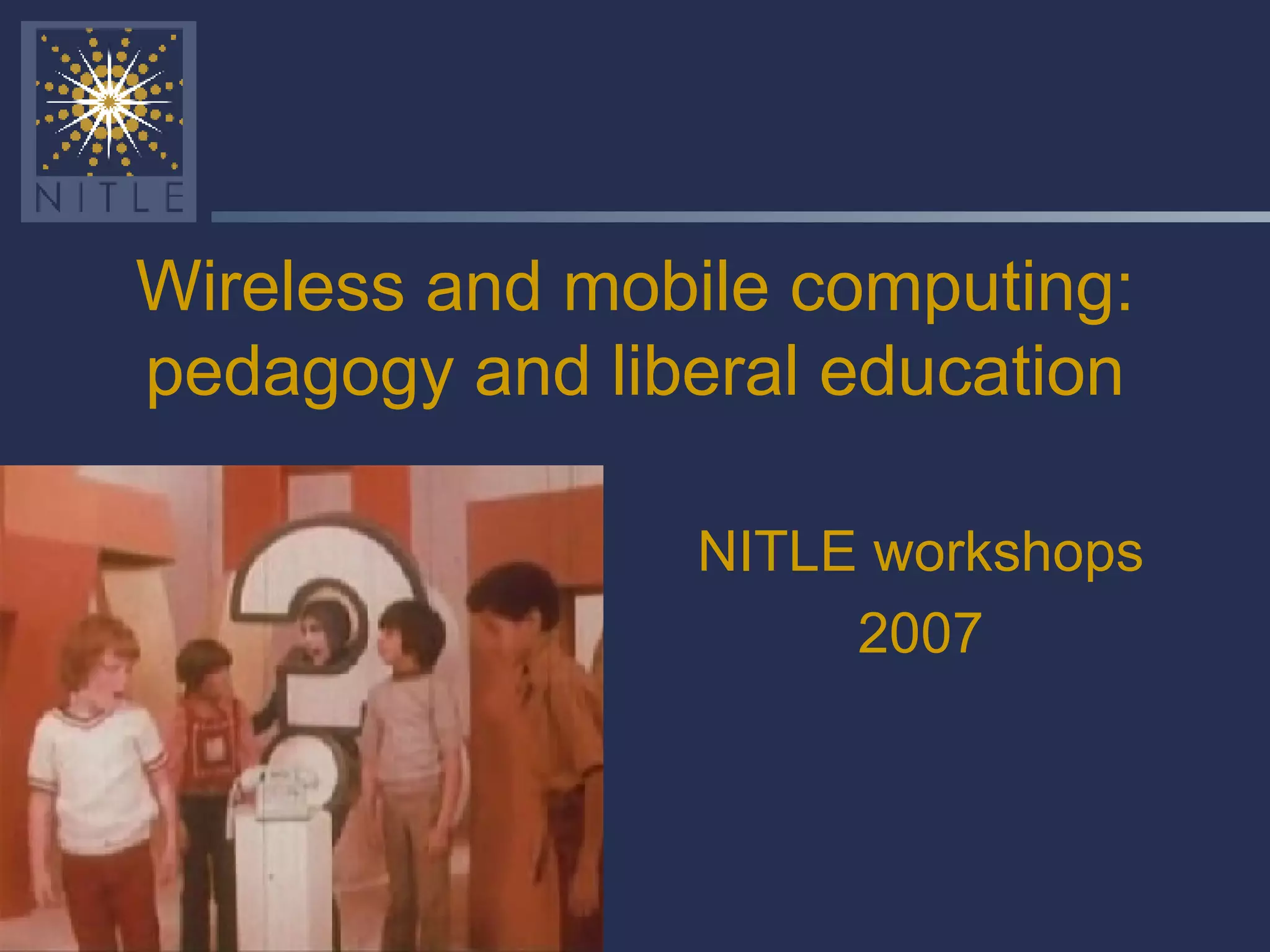 NITLE

Wireless and mobile computing: pedagogy and liberal education

NITLE workshops
2007